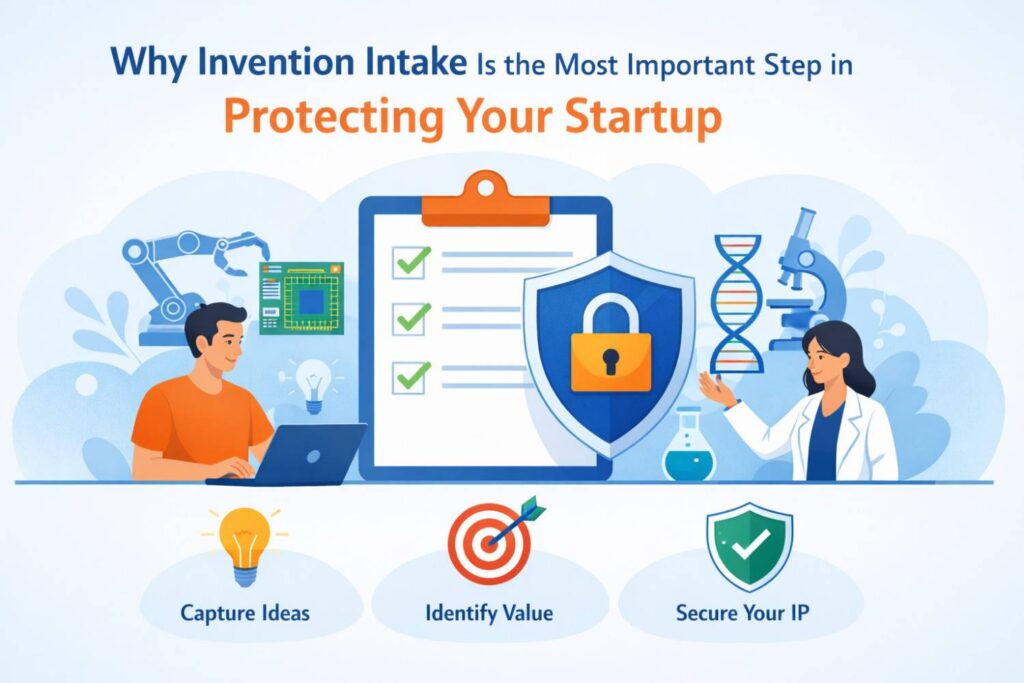 Why Invention Intake Is the Most Important Step in
Protecting Your Startup

Capture Ideas

Identify Value

Secure Your IP